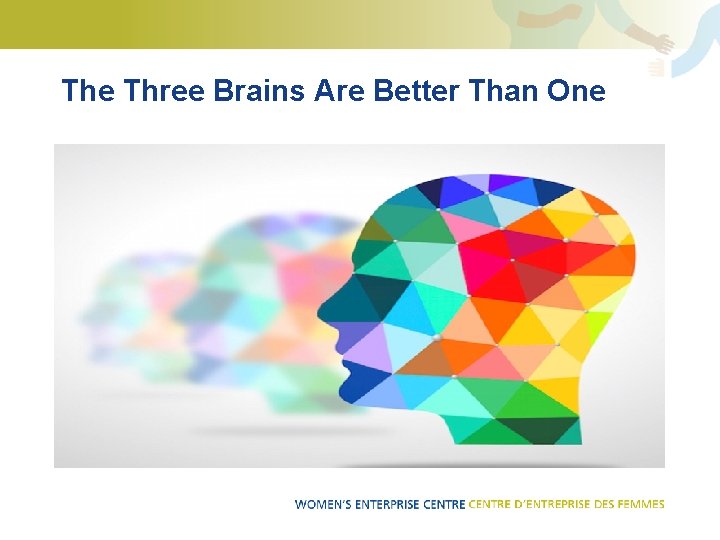 The Three Brains Are Better Than One

WOMEN'S ENTERPRISE CENTRE CENTRE D'ENTREPRISE DES FEMMES